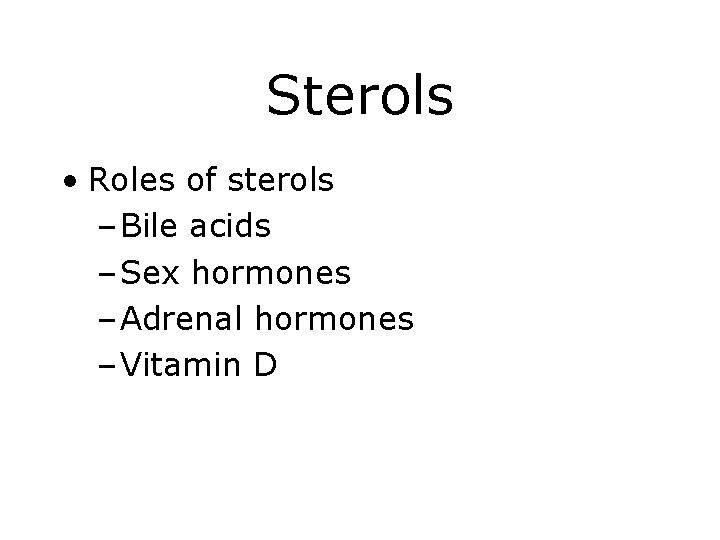 Sterols

• Roles of sterols
 – Bile acids
 – Sex hormones
 – Adrenal hormones
 – Vitamin D